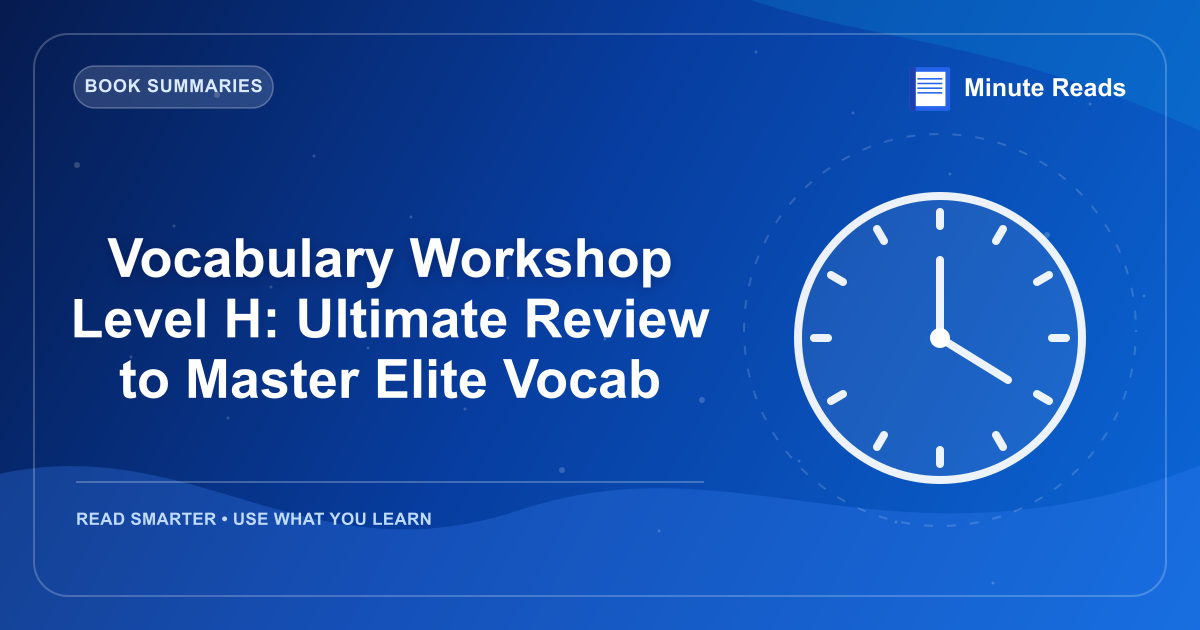 BOOK SUMMARIES

Minute Reads

Vocabulary Workshop Level H: Ultimate Review to Master Elite Vocab

READ SMARTER • USE WHAT YOU LEARN